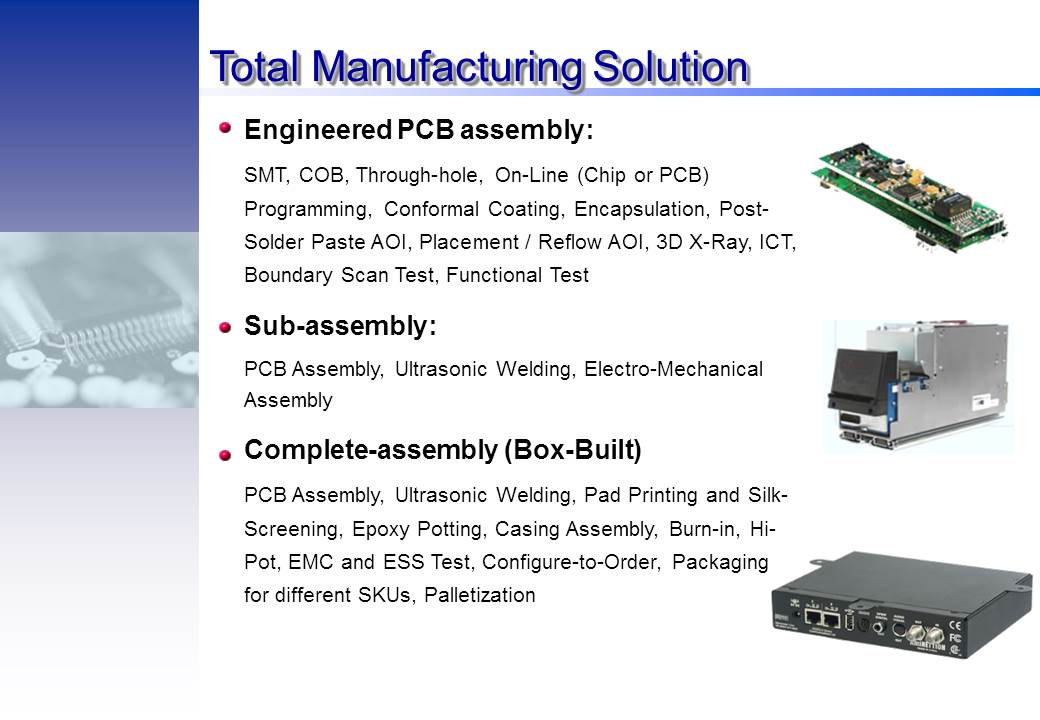 Total Manufacturing Solution

Engineered PCB assembly:

SMT, COB, Through-hole, On-Line (Chip or PCB) Programming, Conformal Coating, Encapsulation, Post-Solder Paste AOI, Placement / Reflow AOI, 3D X-Ray, ICT, Boundary Scan Test, Functional Test

Sub-assembly:

PCB Assembly, Ultrasonic Welding, Electro-Mechanical Assembly

Complete-assembly (Box-Built)

PCB Assembly, Ultrasonic Welding, Pad Printing and Silk-Screening, Epoxy Potting, Casing Assembly, Burn-in, Hi-Pot, EMC and ESS Test, Configure-to-Order, Packaging for different SKUs, Palletization